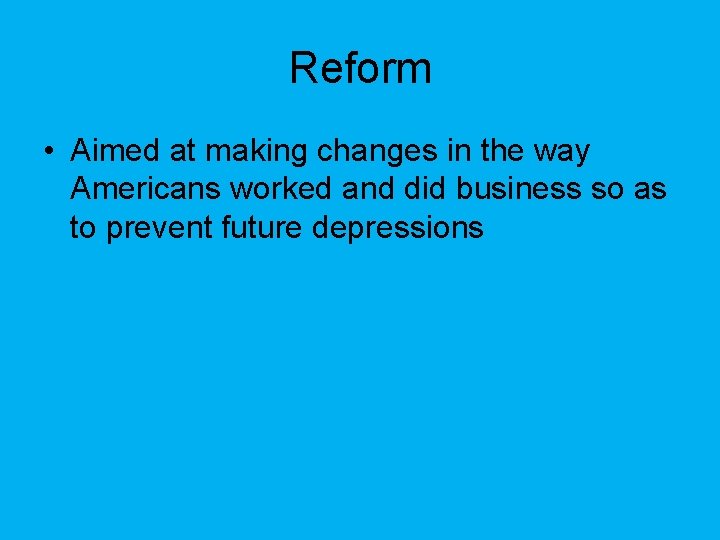 Reform

• Aimed at making changes in the way Americans worked and did business so as to prevent future depressions